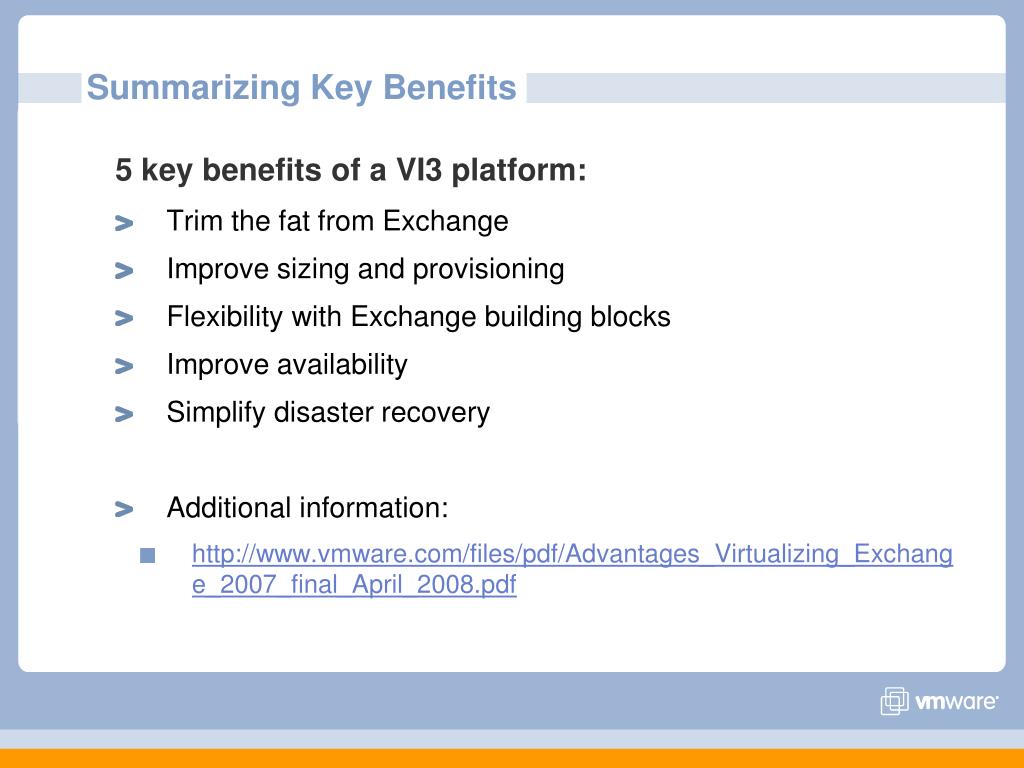 Summarizing Key Benefits

5 key benefits of a VI3 platform:

> Trim the fat from Exchange
> Improve sizing and provisioning
> Flexibility with Exchange building blocks
> Improve availability
> Simplify disaster recovery

> Additional information:
■ http://www.vmware.com/files/pdf/Advantages_Virtualizing_Exchange_2007_final_April_2008.pdf

vmware